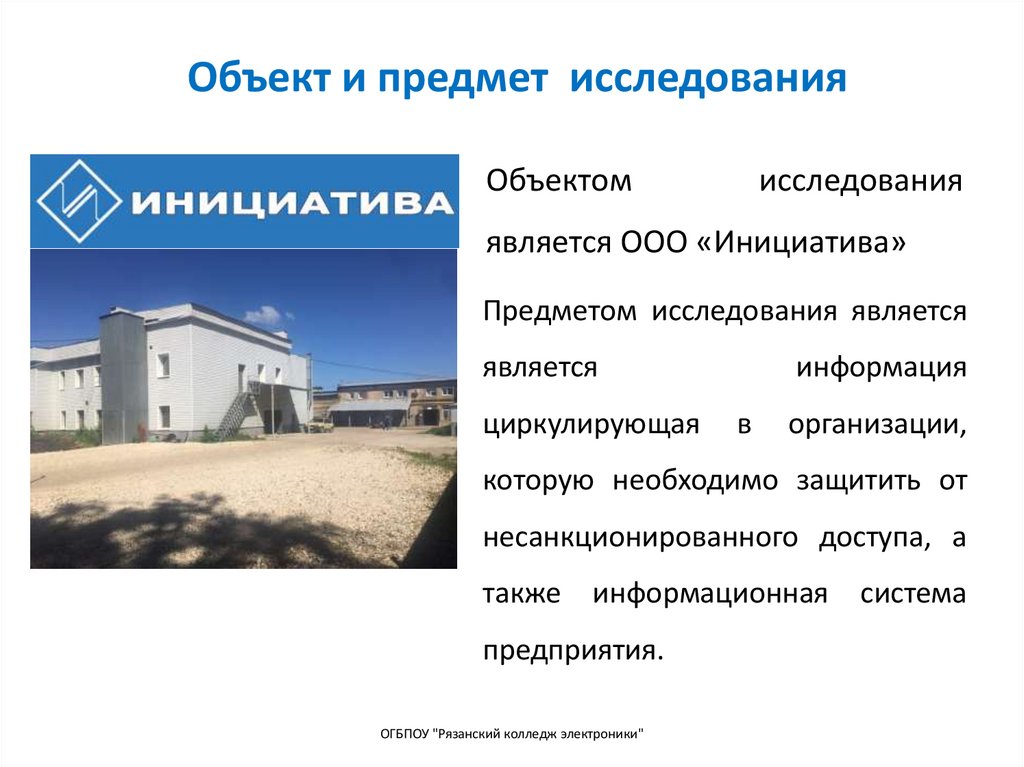 Объект и предмет исследования

ИНИЦИАТИВА

Объектом исследования является ООО «Инициатива»

Предметом исследования является является информация циркулирующая в организации, которую необходимо защитить от несанкционированного доступа, а также информационная система предприятия.

ОГБПОУ "Рязанский колледж электроники"